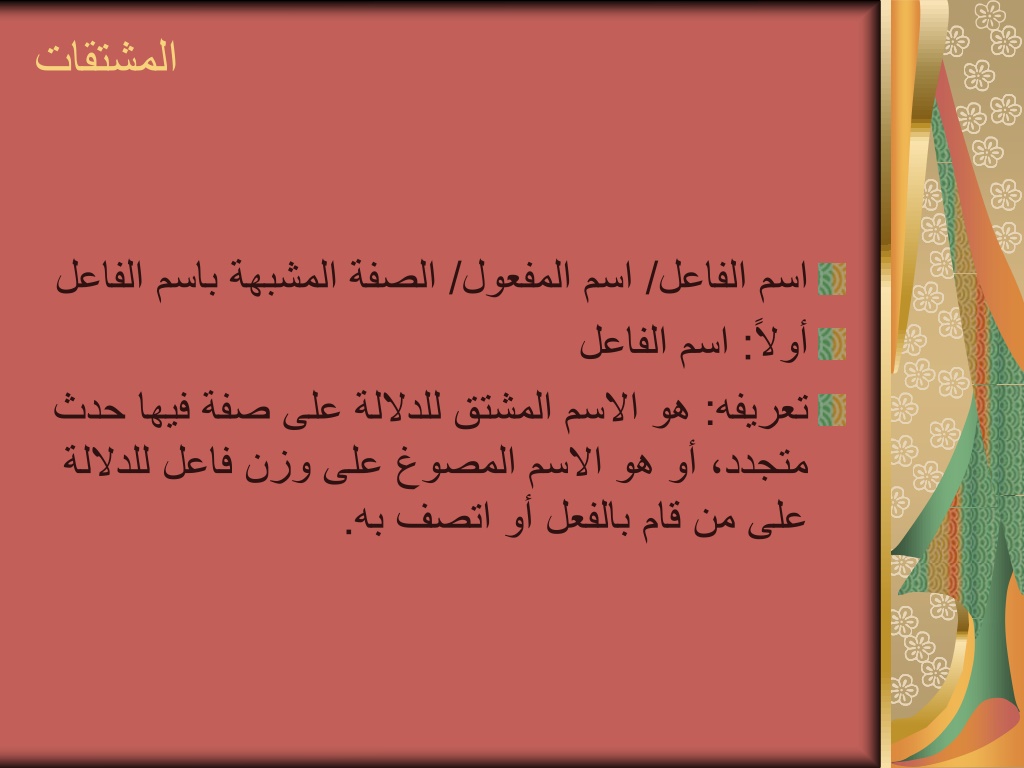 المشتقات

اسم الفاعل/ اسم المفعول/ الصفة المشبهة باسم الفاعل

أولاً: اسم الفاعل

تعريفه: هو الاسم المشتق للدلالة على صفة فيها حدث متجدد، أو هو الاسم المصوغ على وزن فاعل للدلالة على من قام بالفعل أو اتصف به.